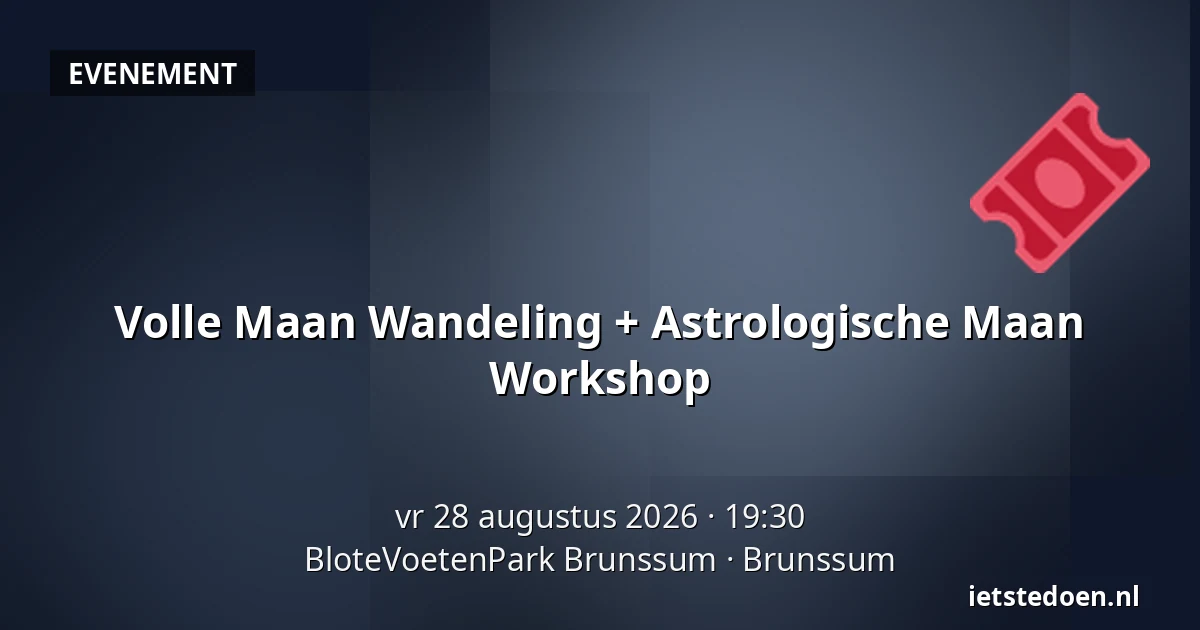 EVENEMENT

Volle Maan Wandeling + Astrologische Maan Workshop

vr 28 augustus 2026 · 19:30
BloteVoetenPark Brunssum · Brunssum

ietstedoen.nl